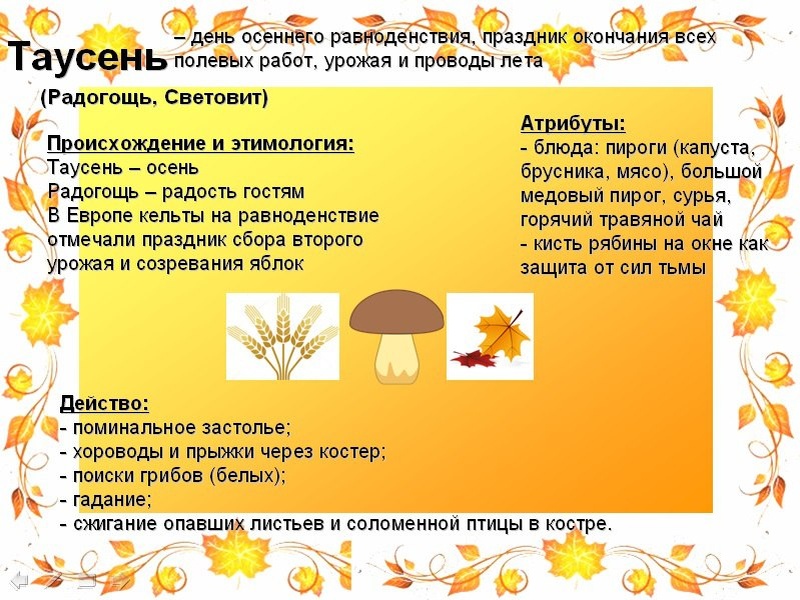 Таусень – день осеннего равноденствия, праздник окончания всех полевых работ, урожая и проводы лета

(Радогощь, Световит)

Происхождение и этимология:
Таусень – осень
Радогощь – радость гостям
В Европе кельты на равноденствие отмечали праздник сбора второго урожая и созревания яблок

Атрибуты:
- блюда: пироги (капуста, брусника, мясо), большой медовый пирог, сурья, горячий травяной чай
- кисть рябины на окне как защита от сил тьмы

Действо:
- поминальное застолье;
- хороводы и прыжки через костер;
- поиски грибов (белых);
- гадание;
- сжигание опавших листьев и соломенной птицы в костре.